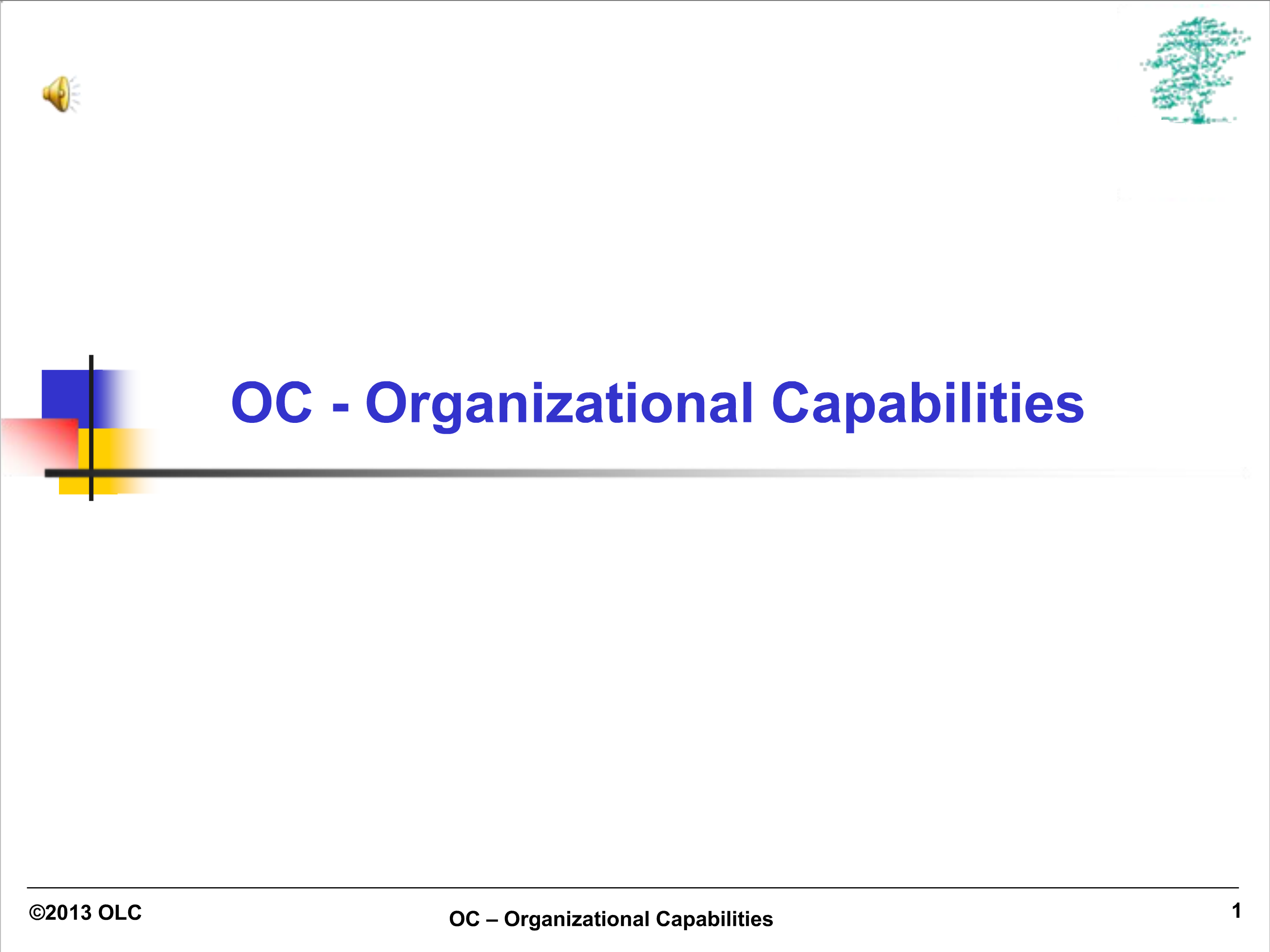 OC - Organizational Capabilities

©2013 OLC

OC – Organizational Capabilities

1